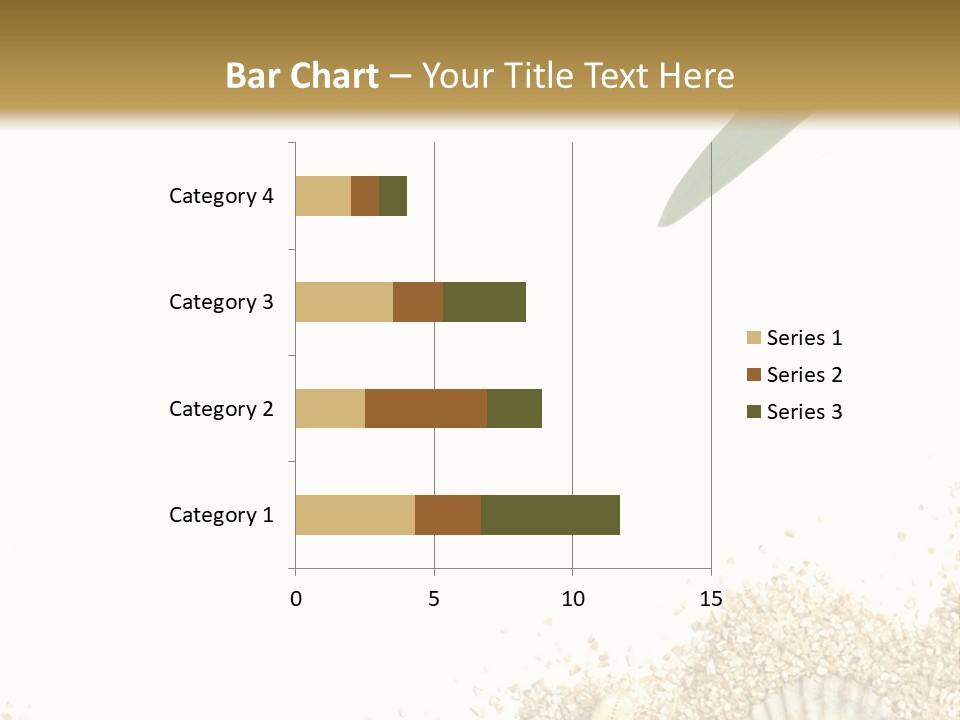 Bar Chart – Your Title Text Here

Category 4
Category 3
Category 2
Category 1

0
5
10
15

Series 1
Series 2
Series 3